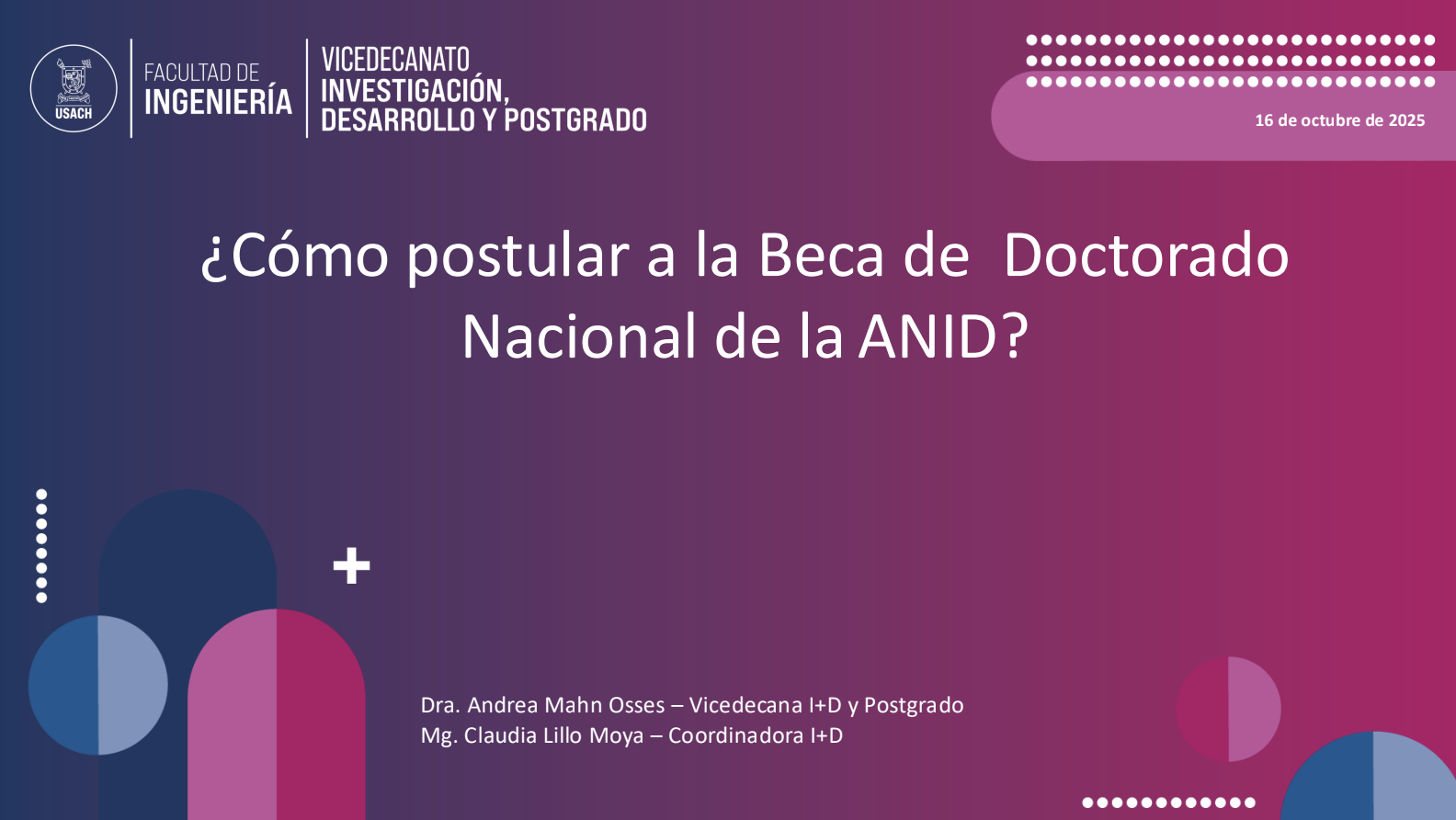 USACH

FACULTAD DE INGENIERÍA

VICEDECANATO INVESTIGACIÓN, DESARROLLO Y POSTGRADO

16 de octubre de 2025

¿Cómo postular a la Beca de Doctorado Nacional de la ANID?

Dra. Andrea Mahn Osses – Vicedecana I+D y Postgrado
Mg. Claudia Lillo Moya – Coordinadora I+D